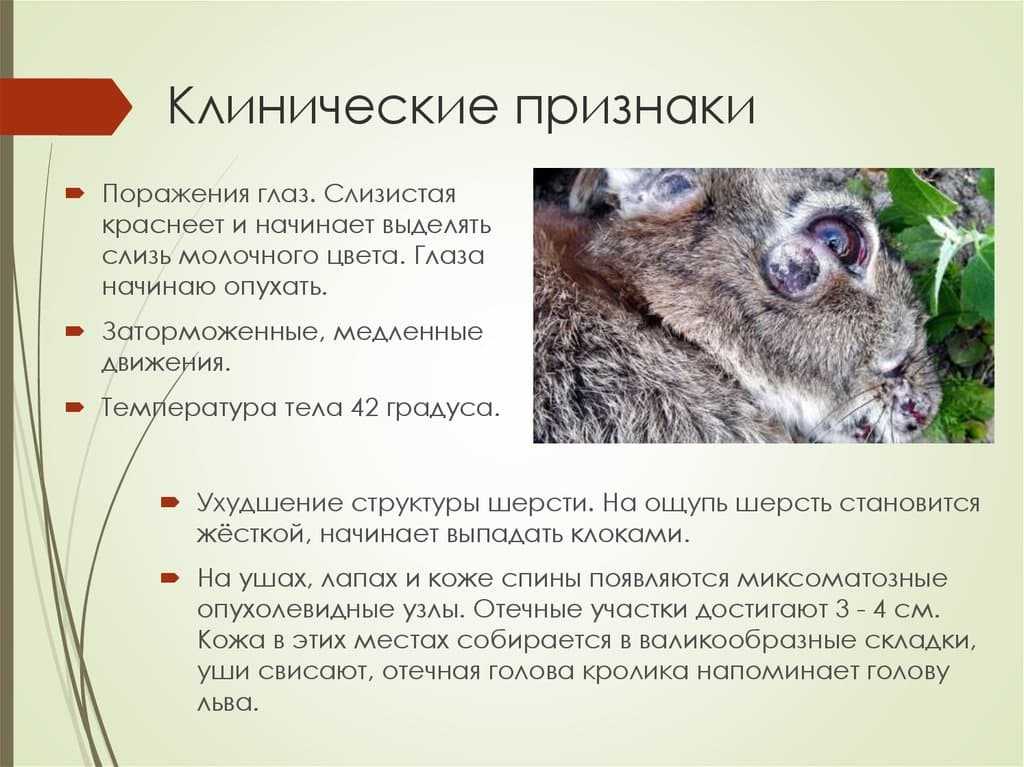 Клинические признаки

Поражения глаз. Слизистая краснеет и начинает выделять слизь молочного цвета. Глаза начинаю опухать.

Заторможенные, медленные движения.

Температура тела 42 градуса.

Ухудшение структуры шерсти. На ощупь шерсть становится жёсткой, начинает выпадать клоками.

На ушах, лапах и коже спины появляются миксоматозные опухолевидные узлы. Отечные участки достигают 3 - 4 см. Кожа в этих местах собирается в валикообразные складки, уши свисают, отечная голова кролика напоминает голову льва.